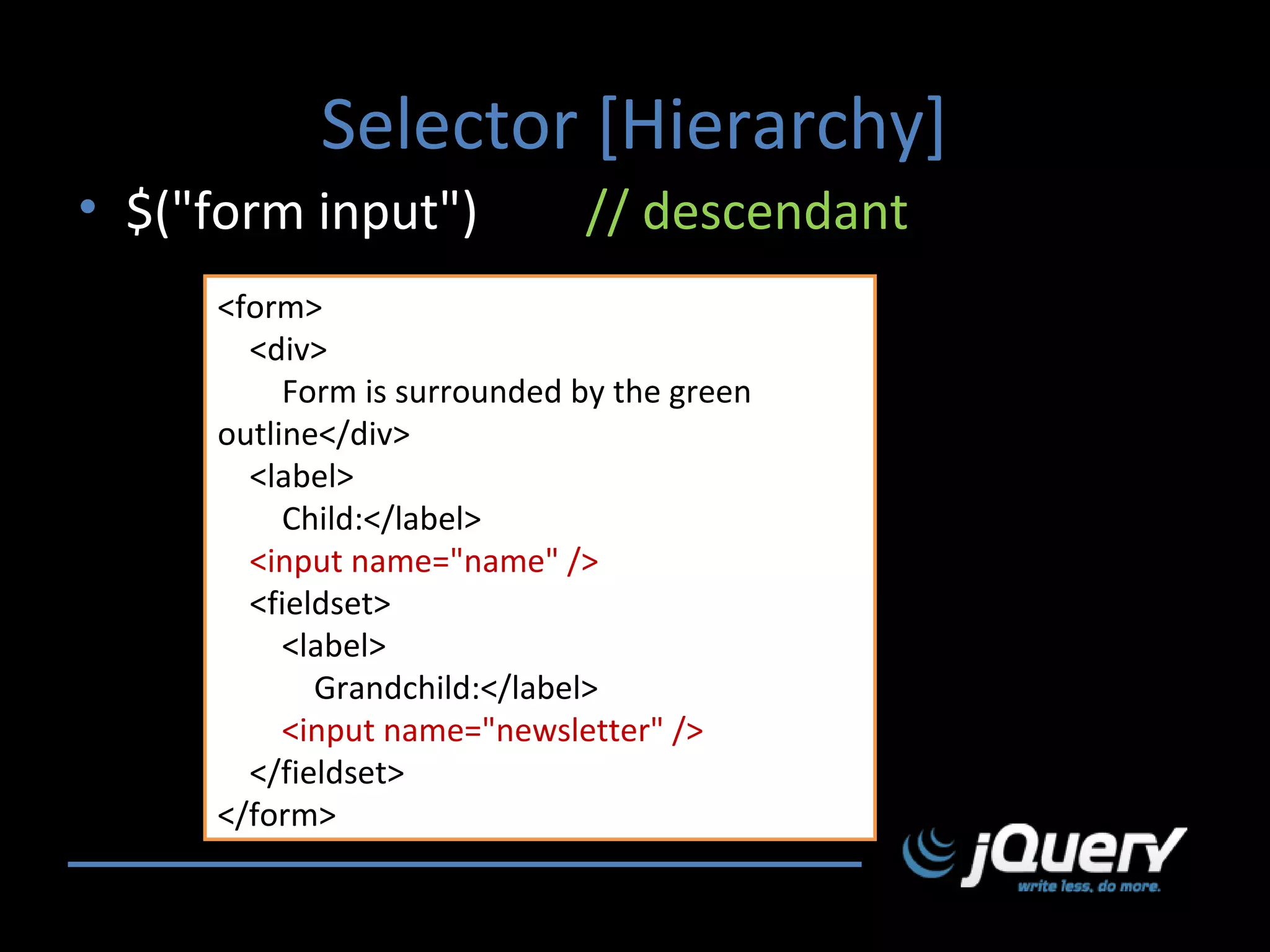 Selector [Hierarchy]

• $("form input") // descendant

<form>
<div>
Form is surrounded by the green outline</div>
<label>
Child:</label>
<input name="name" />
<fieldset>
<label>
Grandchild:</label>
<input name="newsletter" />
</fieldset>
</form>

jQuery
write less, do more.